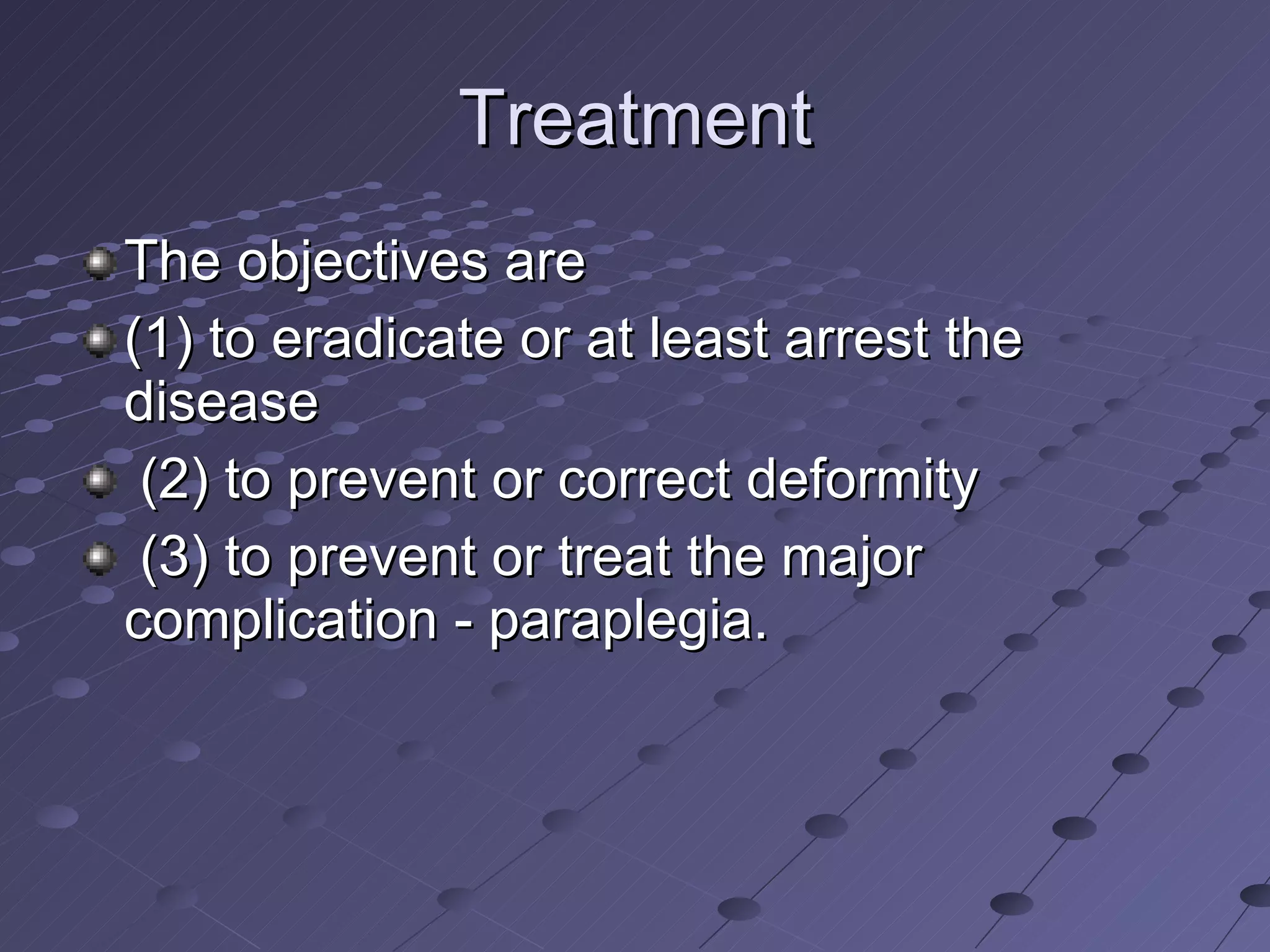 Treatment

The objectives are

(1) to eradicate or at least arrest the disease

(2) to prevent or correct deformity

(3) to prevent or treat the major complication - paraplegia.